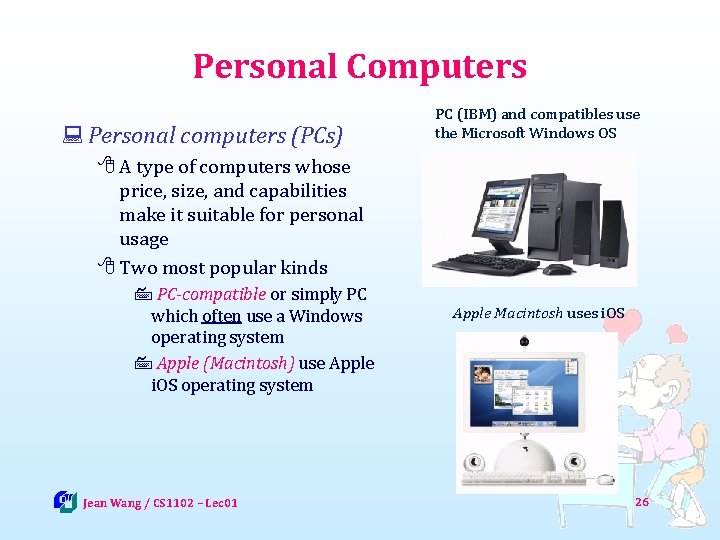 Personal Computers

Personal computers (PCs)

A type of computers whose price, size, and capabilities make it suitable for personal usage

Two most popular kinds

PC-compatible or simply PC which often use a Windows operating system

Apple (Macintosh) use Apple iOS operating system

PC (IBM) and compatibles use the Microsoft Windows OS

Apple Macintosh uses iOS

Jean Wang / CS1102 – Lec01

26